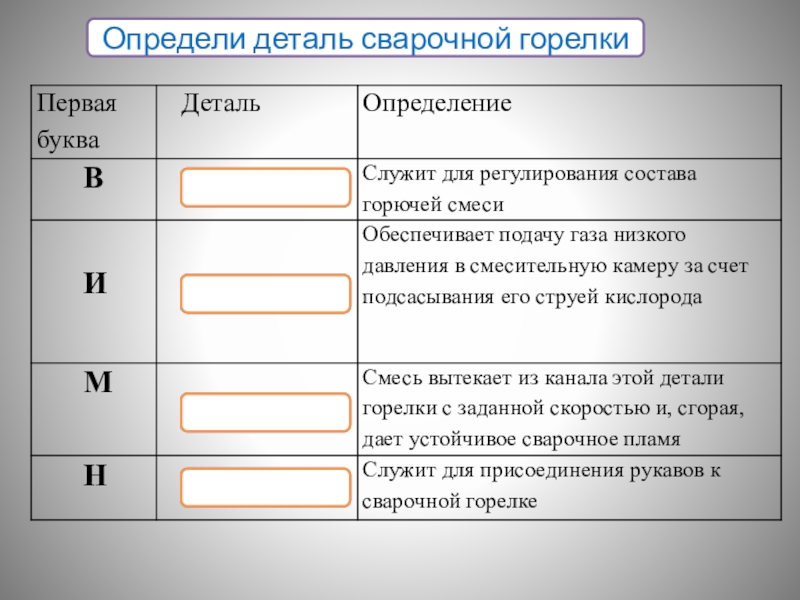 Определи деталь сварочной горелки

| Первая буква | Деталь | Определение |
|---|---|---|
| В | | Служит для регулирования состава горючей смеси |
| И | | Обеспечивает подачу газа низкого давления в смесительную камеру за счет подсасывания его струей кислорода |
| М | | Смесь вытекает из канала этой детали горелки с заданной скоростью и, сгорая, дает устойчивое сварочное пламя |
| Н | | Служит для присоединения рукавов к сварочной горелке |